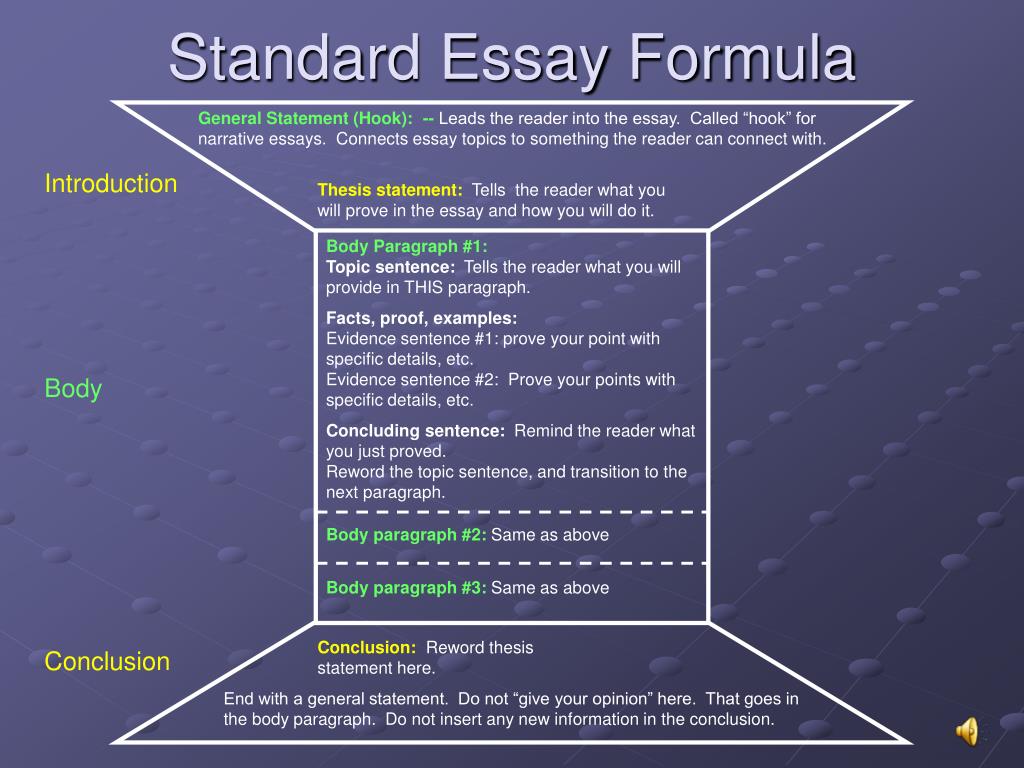 Standard Essay Formula

General Statement (Hook): -- Leads the reader into the essay. Called “hook” for narrative essays. Connects essay topics to something the reader can connect with.

Introduction

Thesis statement: Tells the reader what you will prove in the essay and how you will do it.

Body Paragraph #1:
Topic sentence: Tells the reader what you will provide in THIS paragraph.

Facts, proof, examples:
Evidence sentence #1: prove your point with specific details, etc.
Evidence sentence #2: Prove your points with specific details, etc.

Body

Concluding sentence: Remind the reader what you just proved.
Reword the topic sentence, and transition to the next paragraph.

Body paragraph #2: Same as above

Body paragraph #3: Same as above

Conclusion

Conclusion: Reword thesis statement here.

End with a general statement. Do not “give your opinion” here. That goes in the body paragraph. Do not insert any new information in the conclusion.